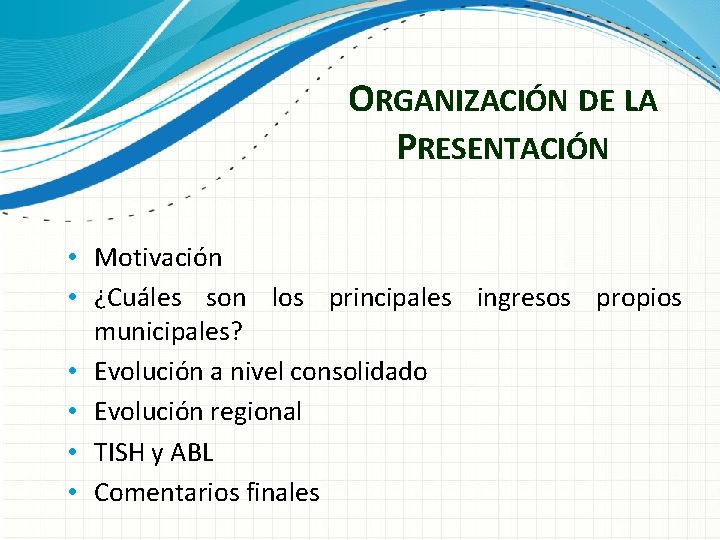 ORGANIZACIÓN DE LA PRESENTACIÓN

• Motivación
• ¿Cuáles son los principales ingresos propios municipales?
• Evolución a nivel consolidado
• Evolución regional
• TISH y ABL
• Comentarios finales